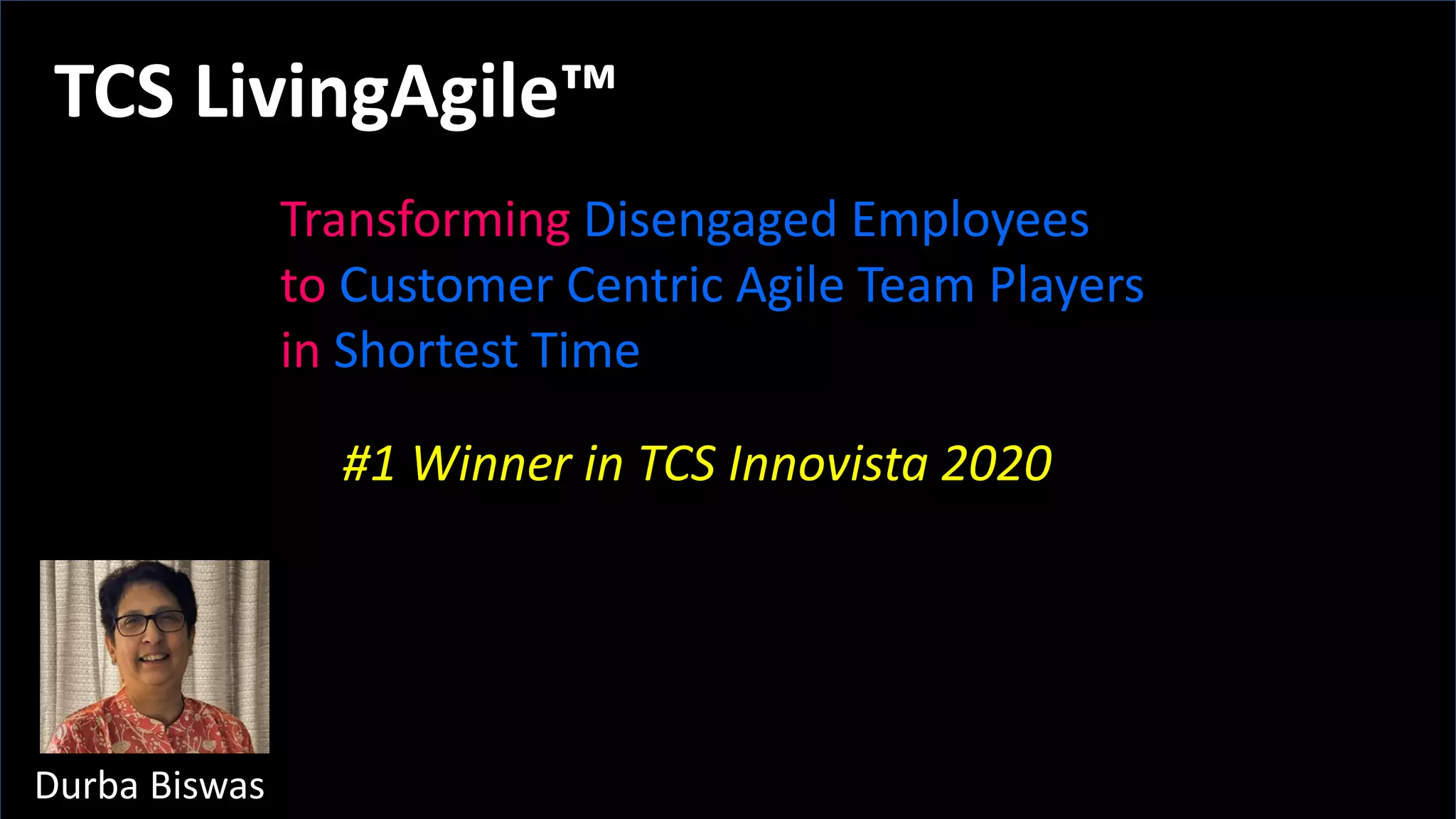 TCS LivingAgile™

Transforming Disengaged Employees to Customer Centric Agile Team Players in Shortest Time

#1 Winner in TCS Innovista 2020

Durba Biswas